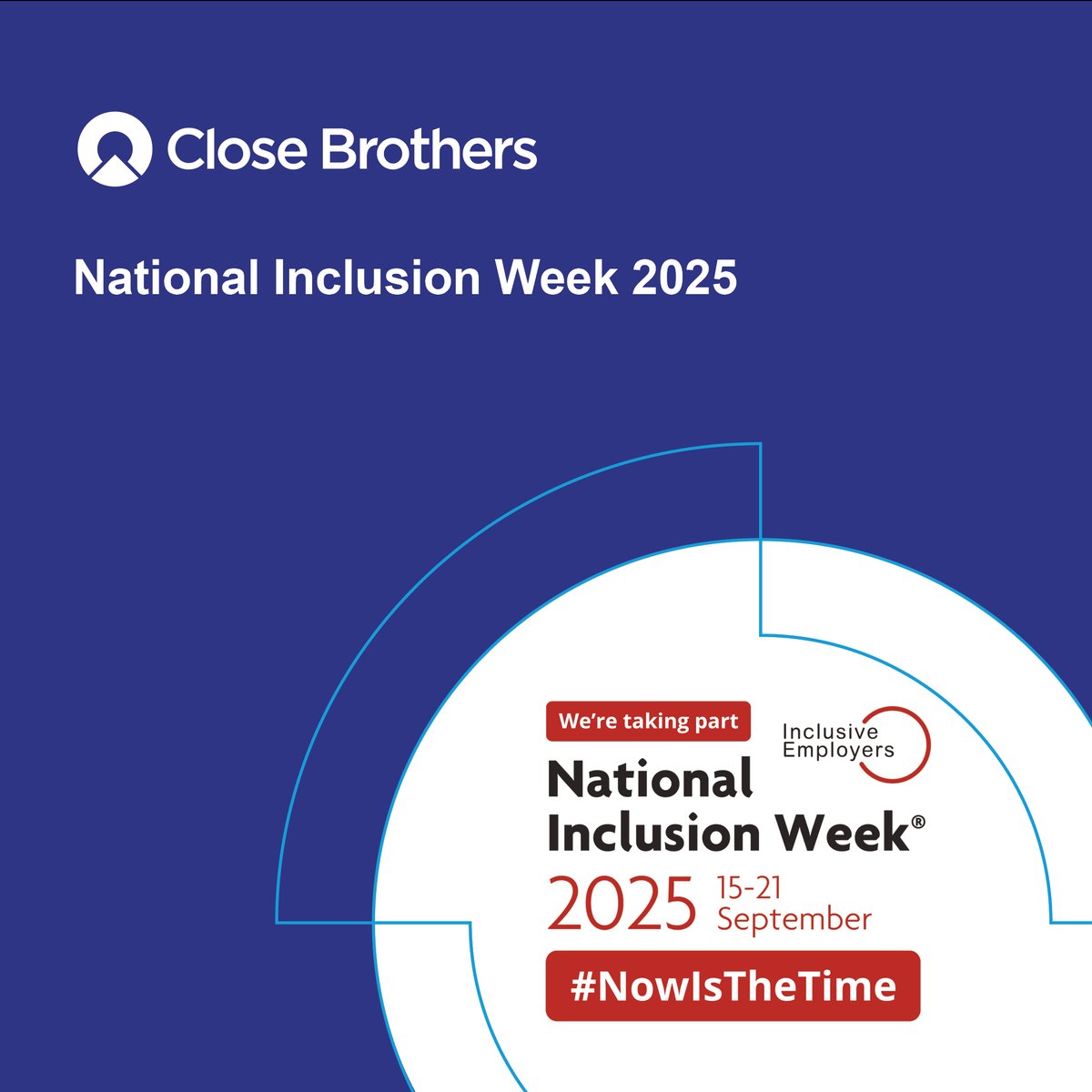 Close Brothers

National Inclusion Week 2025

We're taking part

Inclusive Employers

National Inclusion Week®

2025 15-21 September

#NowIsTheTime